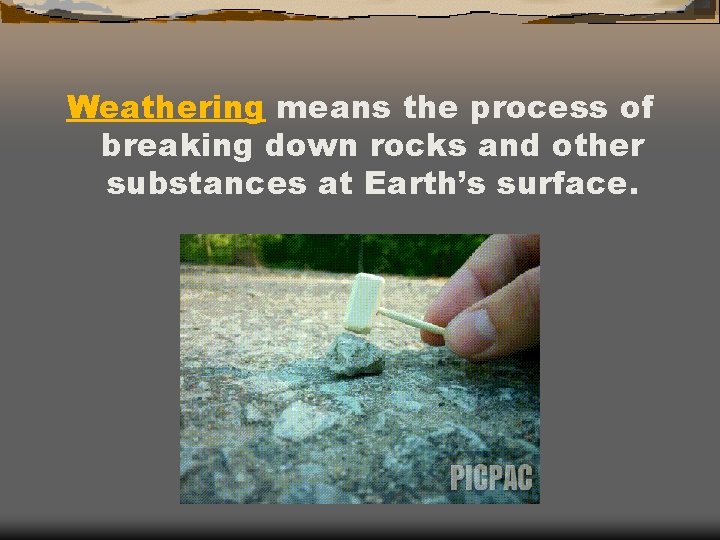 Weathering means the process of breaking down rocks and other substances at Earth's surface.

PICPAC